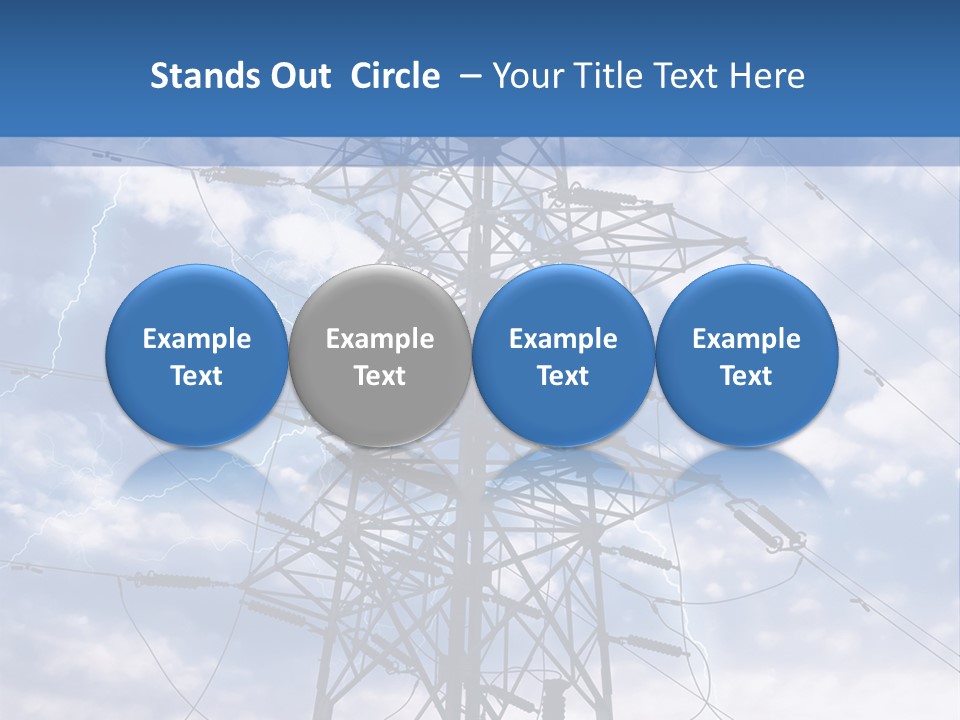 Stands Out Circle – Your Title Text Here

Example Text

Example Text

Example Text

Example Text